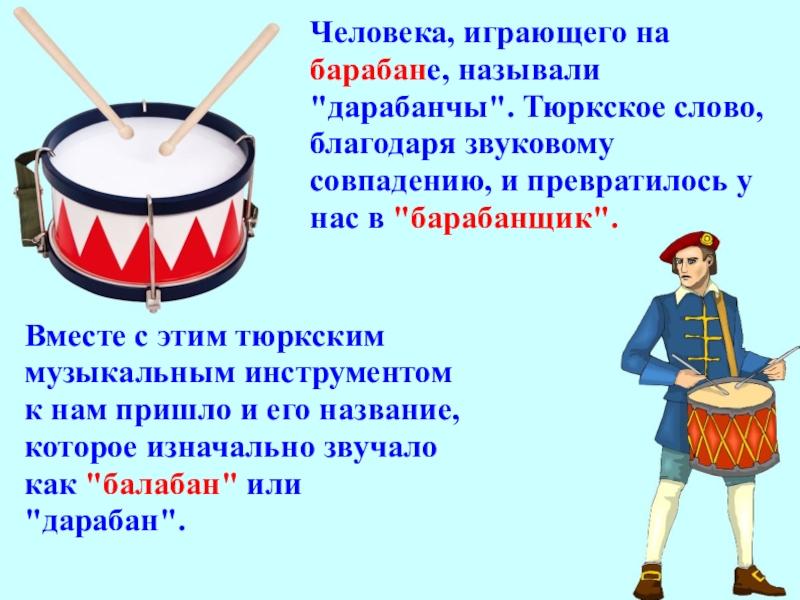 Человека, играющего на барабане, называли "дарабанчы". Тюркское слово, благодаря звуковому совпадению, и превратилось у нас в "барабанщик".

Вместе с этим тюркским музыкальным инструментом к нам пришло и его название, которое изначально звучало как "балабан" или "дарабан".